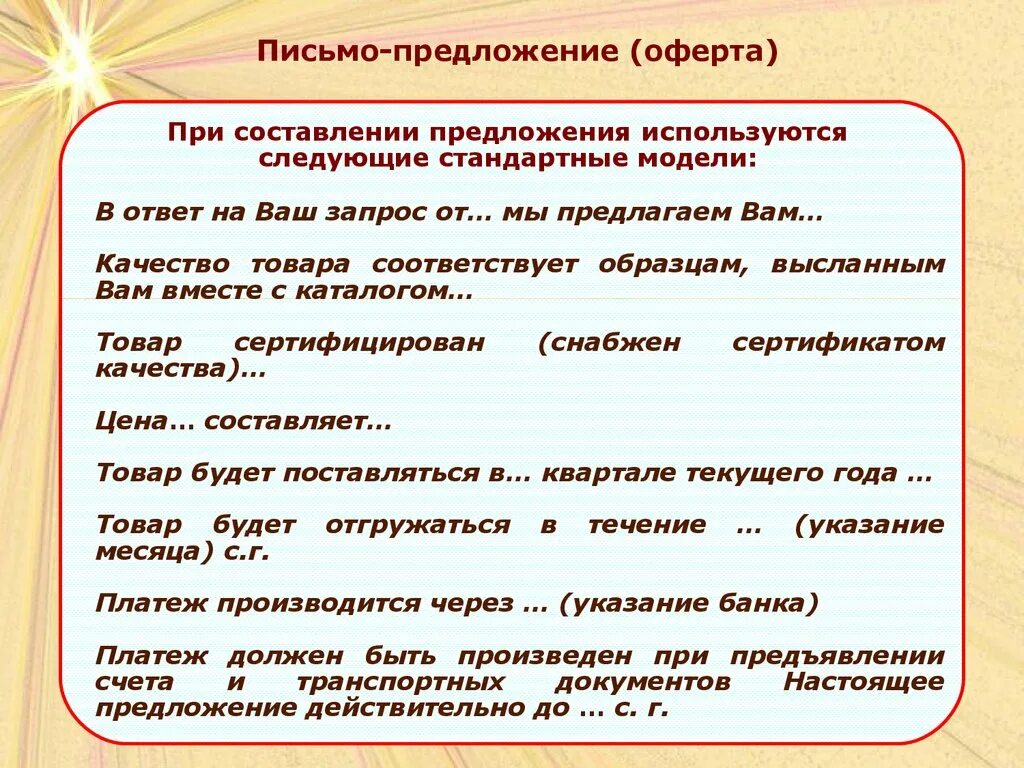 Письмо-предложение (оферта)

При составлении предложения используются следующие стандартные модели:

В ответ на Ваш запрос от… мы предлагаем Вам…

Качество товара соответствует образцам, высланным Вам вместе с каталогом…

Товар сертифицирован (снабжен сертификатом качества)…

Цена… составляет…

Товар будет поставляться в… квартале текущего года …

Товар будет отгружаться в течение … (указание месяца) с.г.

Платеж производится через … (указание банка)

Платеж должен быть произведен при предъявлении счета и транспортных документов Настоящее предложение действительно до … с. г.